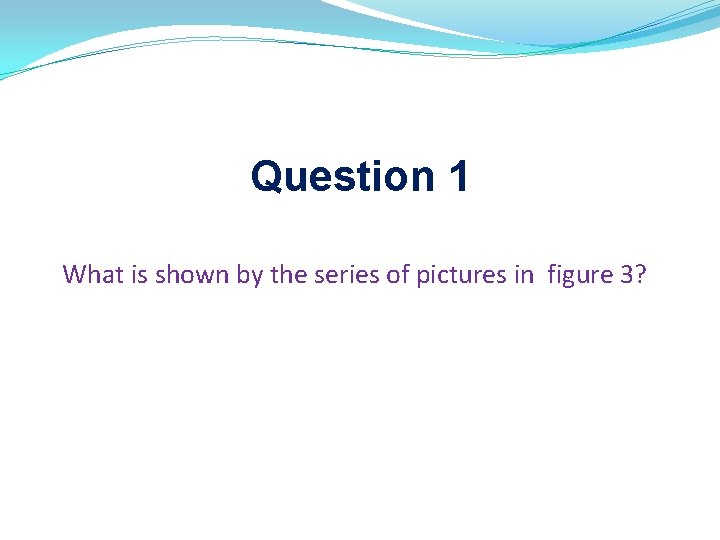 Question 1

What is shown by the series of pictures in  figure 3?